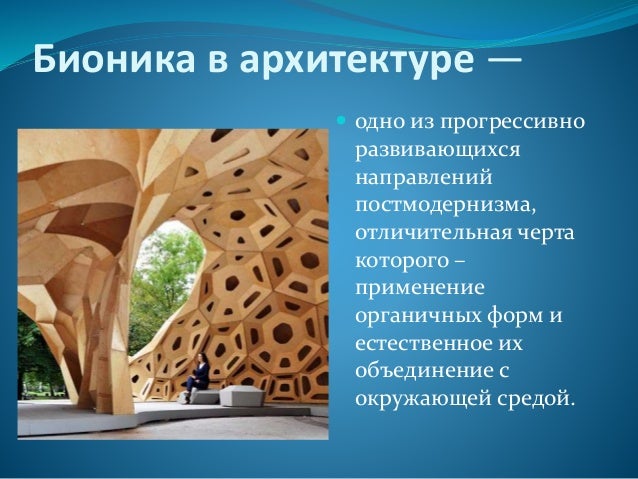 Бионика в архитектуре —

одно из прогрессивно развивающихся направлений постмодернизма, отличительная черта которого – применение органичных форм и естественное их объединение с окружающей средой.